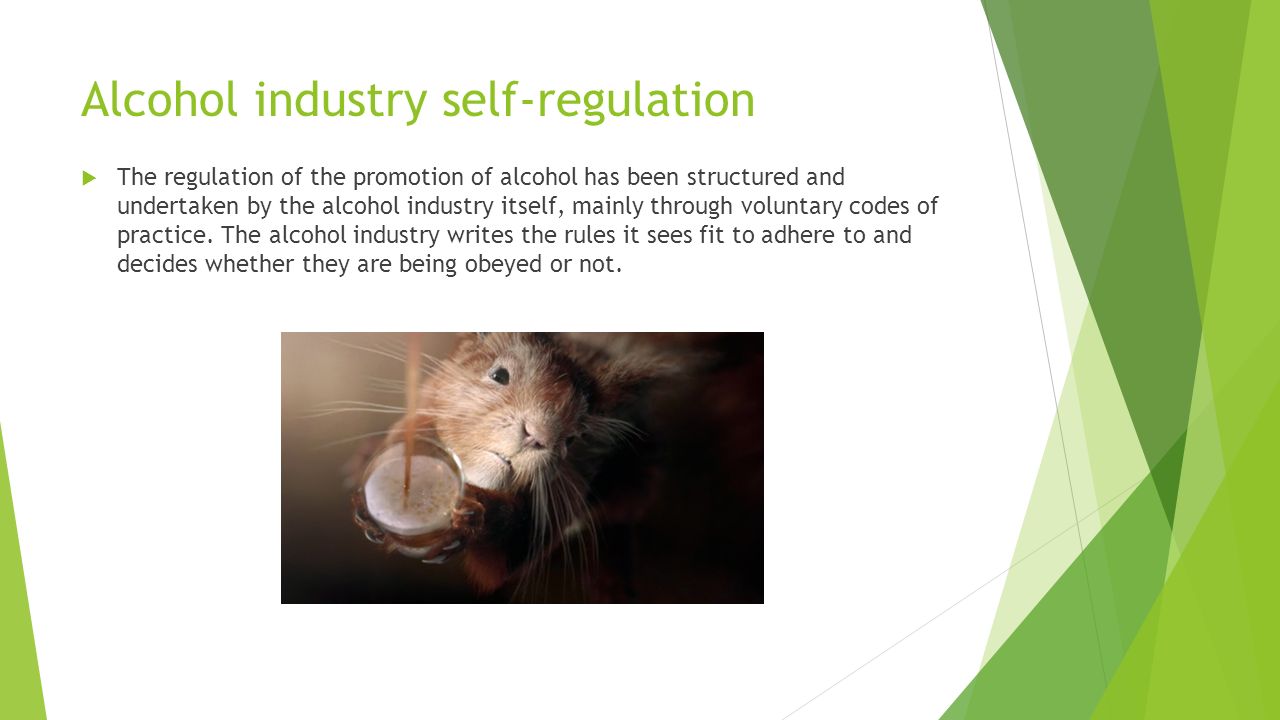 Alcohol industry self-regulation

The regulation of the promotion of alcohol has been structured and undertaken by the alcohol industry itself, mainly through voluntary codes of practice. The alcohol industry writes the rules it sees fit to adhere to and decides whether they are being obeyed or not.